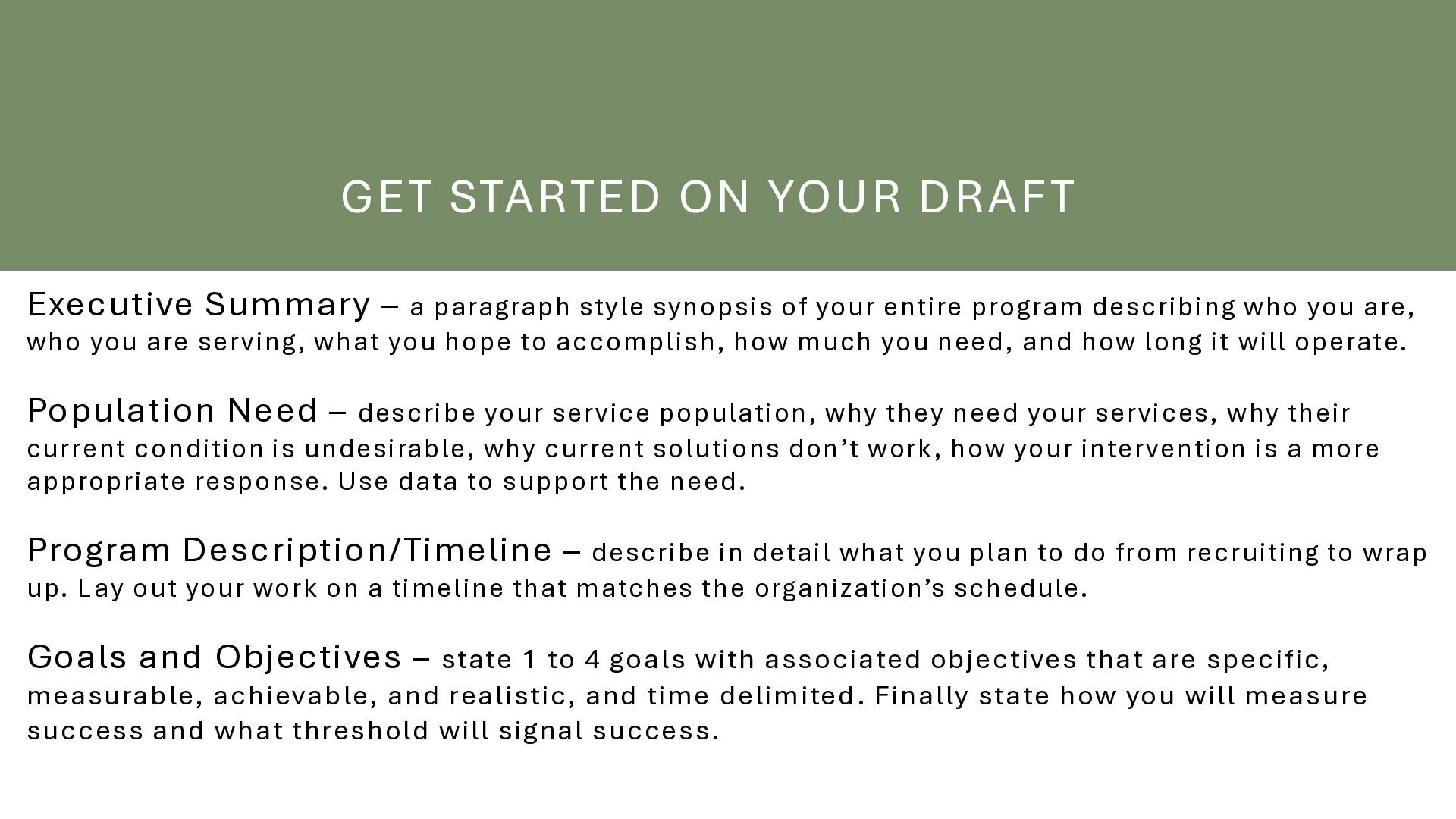 GET STARTED ON YOUR DRAFT

Executive Summary – a paragraph style synopsis of your entire program describing who you are, who you are serving, what you hope to accomplish, how much you need, and how long it will operate.

Population Need – describe your service population, why they need your services, why their current condition is undesirable, why current solutions don’t work, how your intervention is a more appropriate response. Use data to support the need.

Program Description/Timeline – describe in detail what you plan to do from recruiting to wrap up. Lay out your work on a timeline that matches the organization’s schedule.

Goals and Objectives – state 1 to 4 goals with associated objectives that are specific, measurable, achievable, and realistic, and time delimited. Finally state how you will measure success and what threshold will signal success.